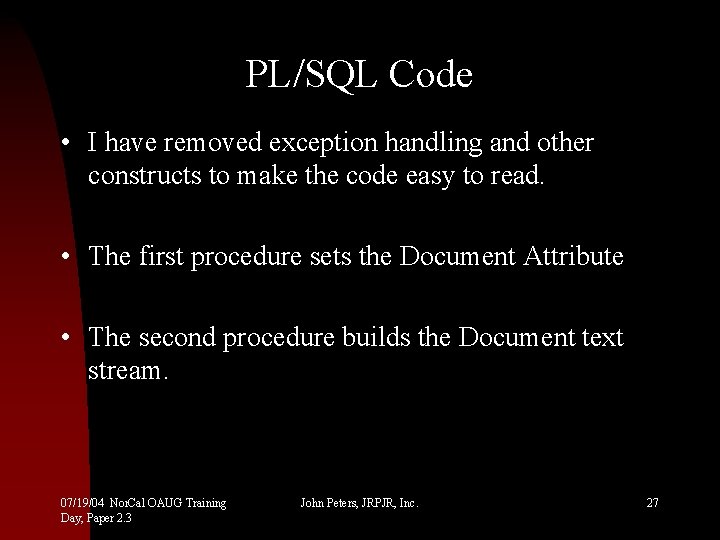 PL/SQL Code

• I have removed exception handling and other constructs to make the code easy to read.

• The first procedure sets the Document Attribute

• The second procedure builds the Document text stream.

07/19/04 NorCal OAUG Training Day, Paper 2.3

John Peters, JRPJR, Inc.

27